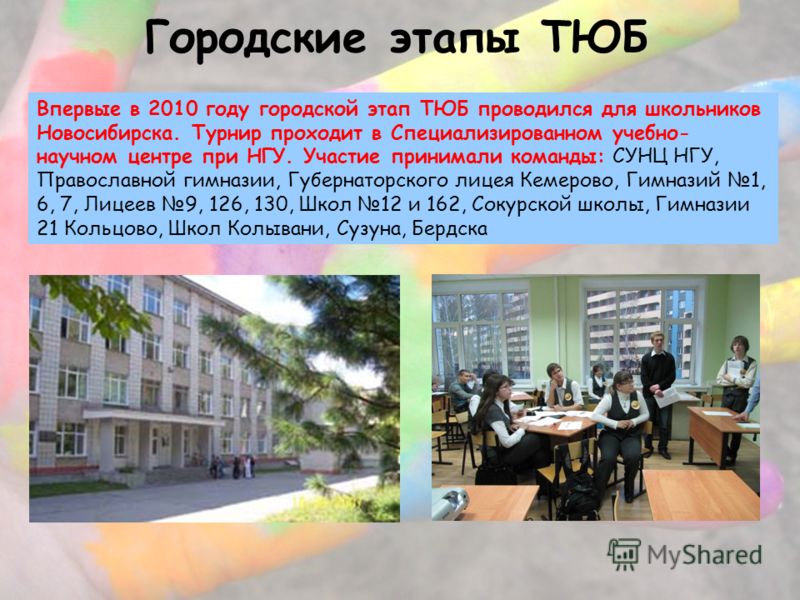 Городские этапы ТЮБ

Впервые в 2010 году городской этап ТЮБ проводился для школьников Новосибирска. Турнир проходит в Специализированном учебно-научном центре при НГУ. Участие принимали команды: СУНЦ НГУ, Православной гимназии, Губернаторского лицея Кемерово, Гимназий №1, 6, 7, Лицеев №9, 126, 130, Школ №12 и 162, Сокурской школы, Гимназии 21 Кольцово, Школ Колывани, Сузуна, Бердска

MyShared